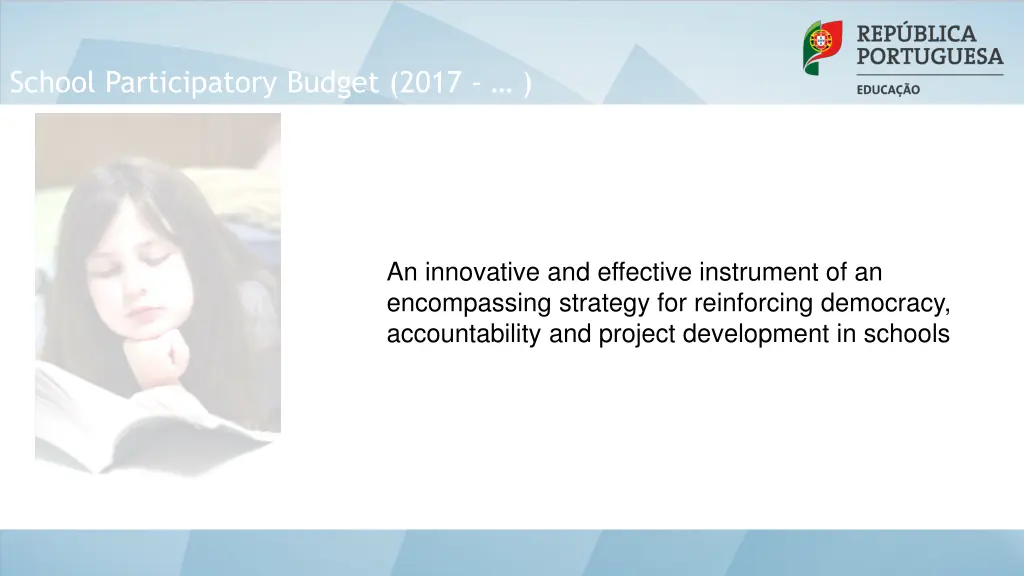 School Participatory Budget (2017 - … )

REPÚBLICA PORTUGUESA

EDUCAÇÃO

An innovative and effective instrument of an encompassing strategy for reinforcing democracy, accountability and project development in schools